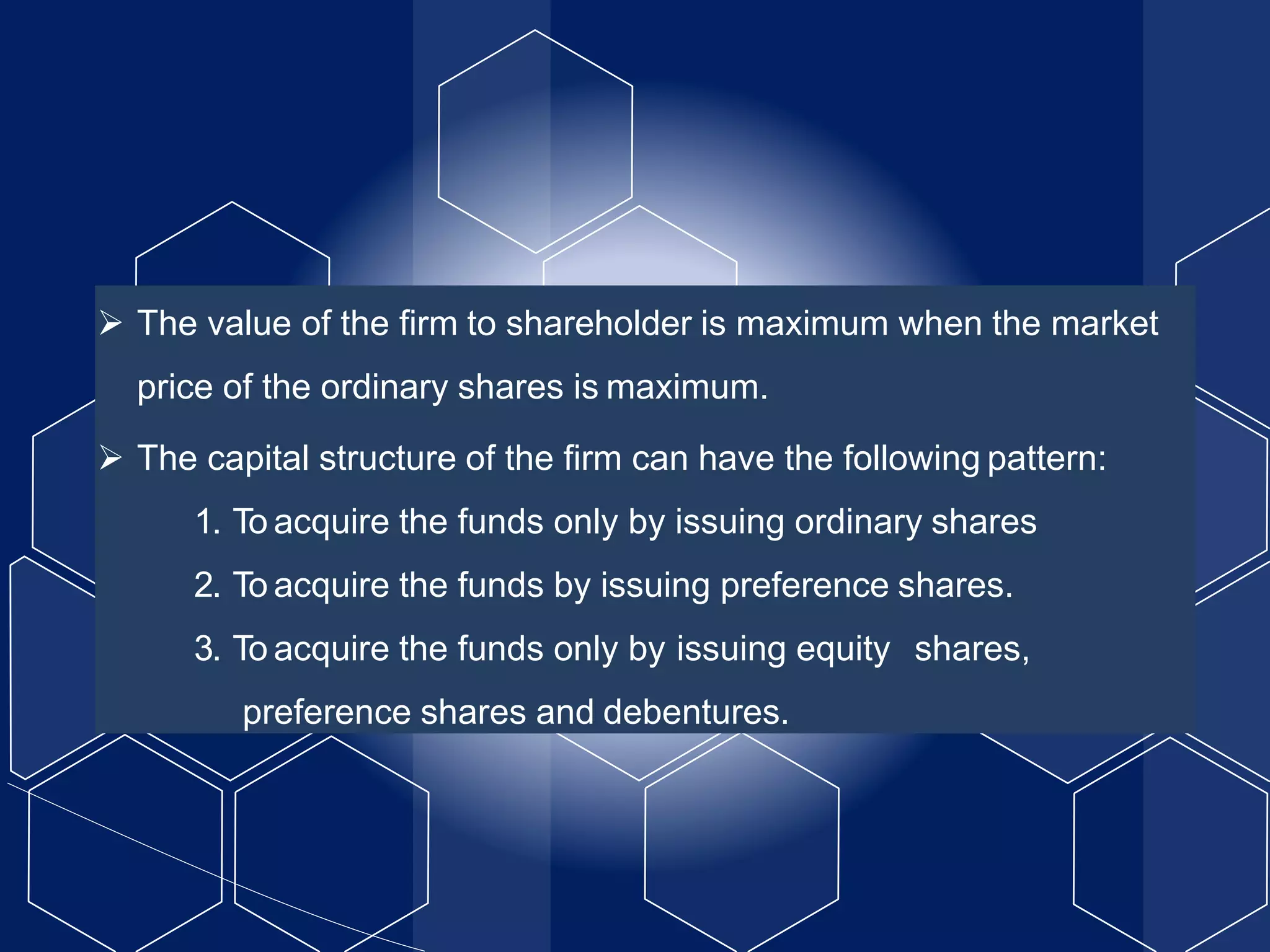 ➢ The value of the firm to shareholder is maximum when the market price of the ordinary shares is maximum.

➢ The capital structure of the firm can have the following pattern:

1. To acquire the funds only by issuing ordinary shares
2. To acquire the funds by issuing preference shares.
3. To acquire the funds only by issuing equity shares, preference shares and debentures.